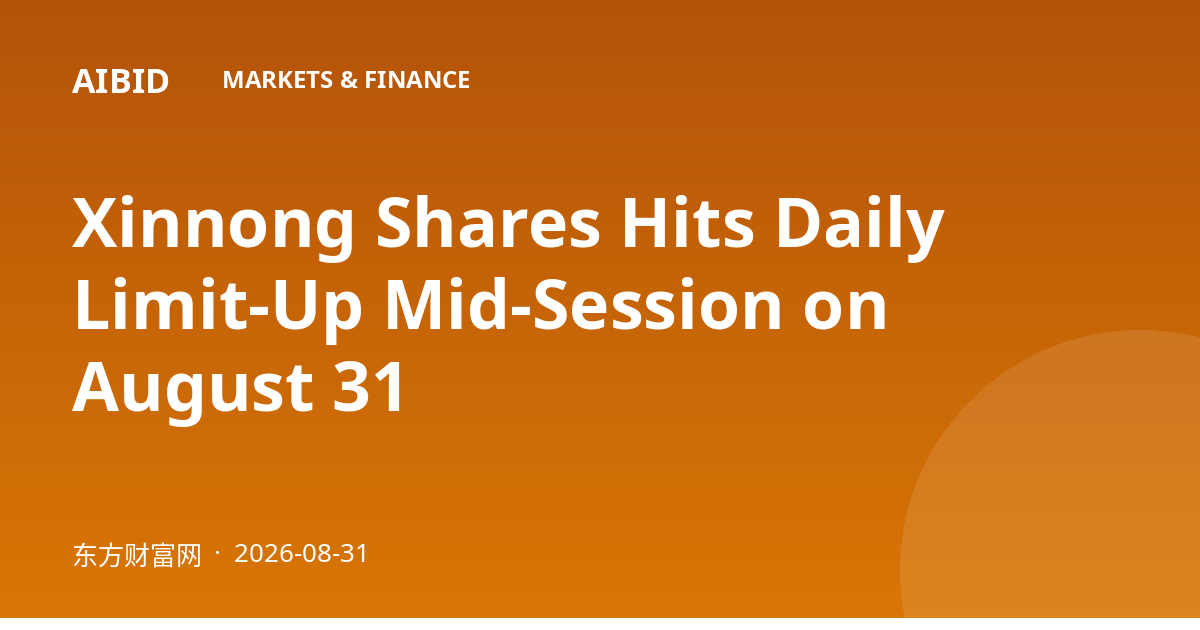 AIBID MARKETS & FINANCE

Xinnong Shares Hits Daily Limit-Up Mid-Session on August 31

东方财富网 · 2026-08-31